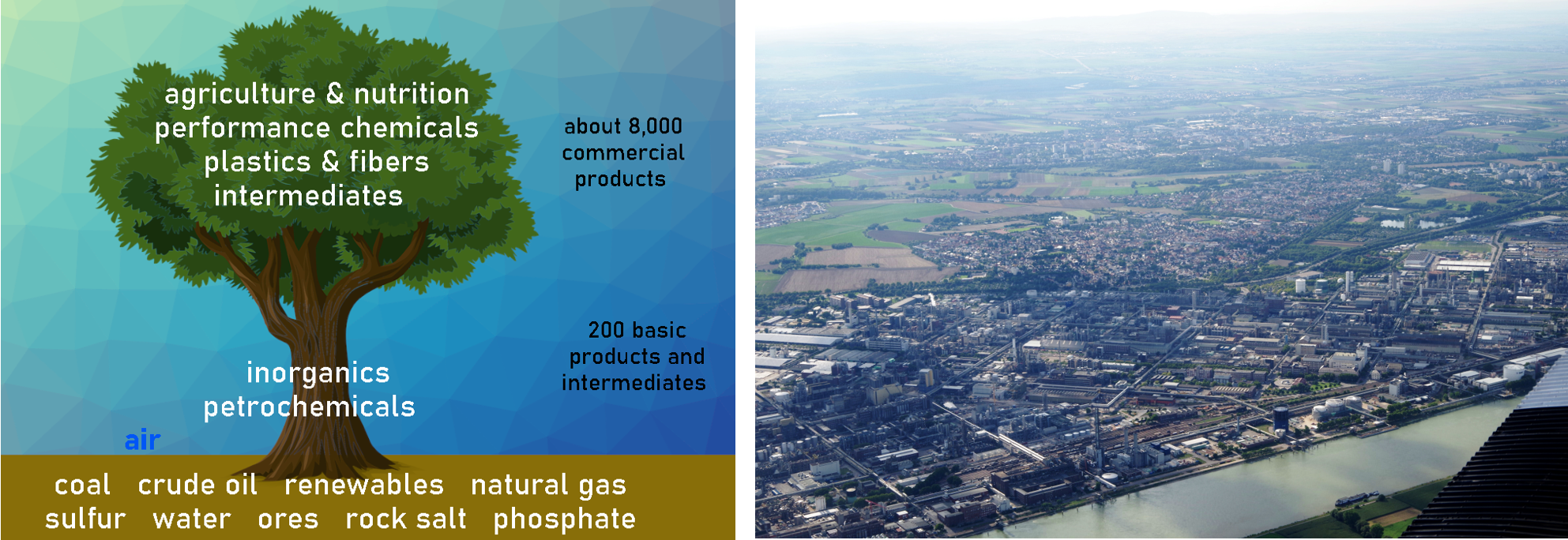 agriculture & nutrition
performance chemicals
plastics & fibers
intermediates

about 8,000 commercial products

inorganics
petrochemicals

200 basic products and intermediates

air

coal crude oil renewables natural gas
sulfur water ores rock salt phosphate